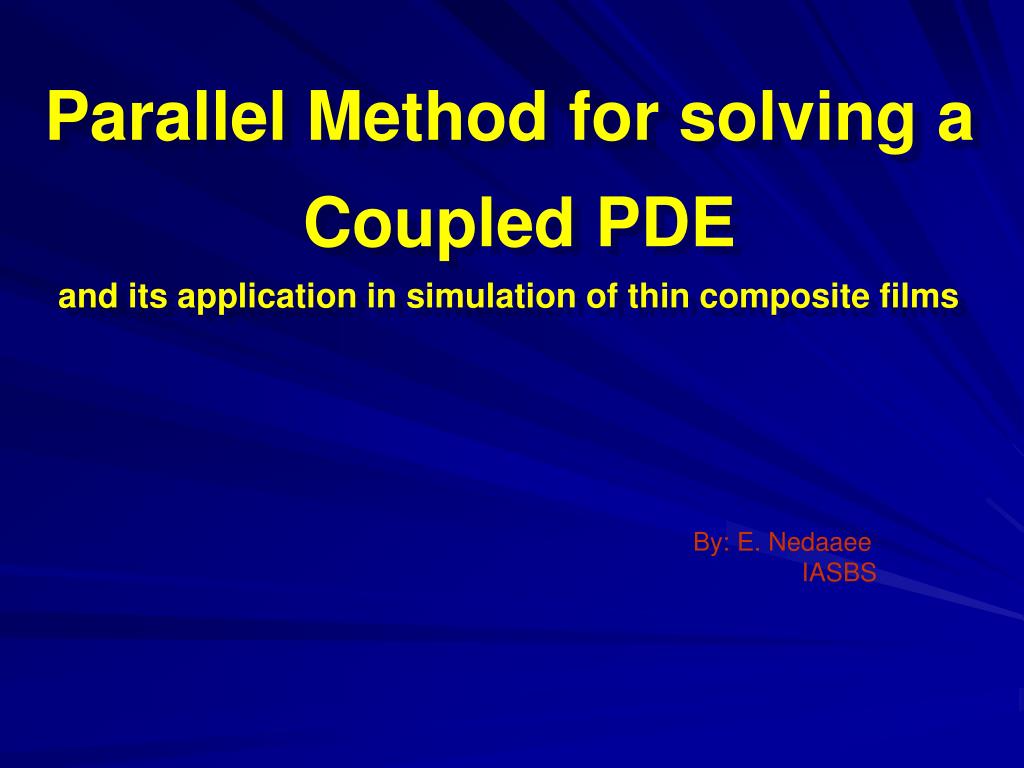 Parallel Method for solving a Coupled PDE

and its application in simulation of thin composite films

By: E. Nedaaee
IASBS